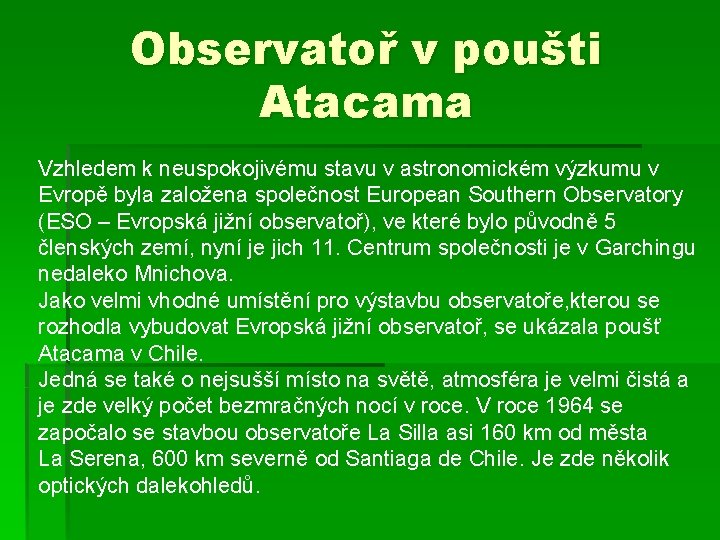 Observatoř v poušti Atacama

Vzhledem k neuspokojivému stavu v astronomickém výzkumu v Evropě byla založena společnost European Southern Observatory (ESO – Evropská jižní observatoř), ve které bylo původně 5 členských zemí, nyní je jich 11. Centrum společnosti je v Garchingu nedaleko Mnichova.
Jako velmi vhodné umístění pro výstavbu observatoře,kterou se rozhodla vybudovat Evropská jižní observatoř, se ukázala poušť Atacama v Chile.
Jedná se také o nejsušší místo na světě, atmosféra je velmi čistá a je zde velký počet bezmračných nocí v roce. V roce 1964 se započalo se stavbou observatoře La Silla asi 160 km od města La Serena, 600 km severně od Santiaga de Chile. Je zde několik optických dalekohledů.